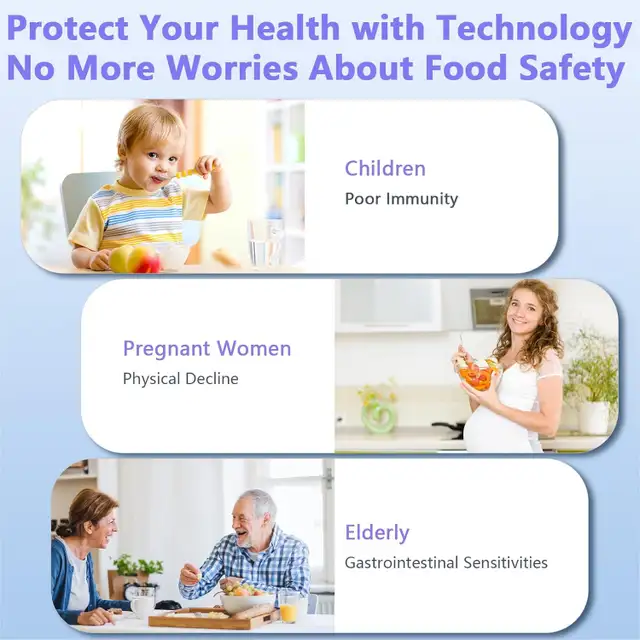 Protect Your Health with Technology
No More Worries About Food Safety

Children
Poor Immunity

Pregnant Women
Physical Decline

Elderly
Gastrointestinal Sensitivities